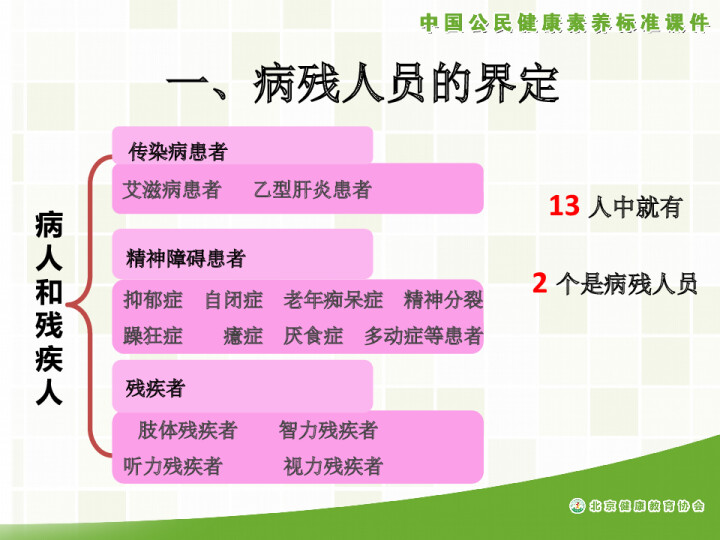 中国公民健康素养标准课件

一、病残人员的界定

病人和残疾人

传染病患者

艾滋病患者　乙型肝炎患者

精神障碍患者

抑郁症　自闭症　老年痴呆症　精神分裂　躁狂症　癔症　厌食症　多动症等患者

残疾者

肢体残疾者　智力残疾者　听力残疾者　视力残疾者

13 人中就有

2 个是病残人员

北京健康教育协会